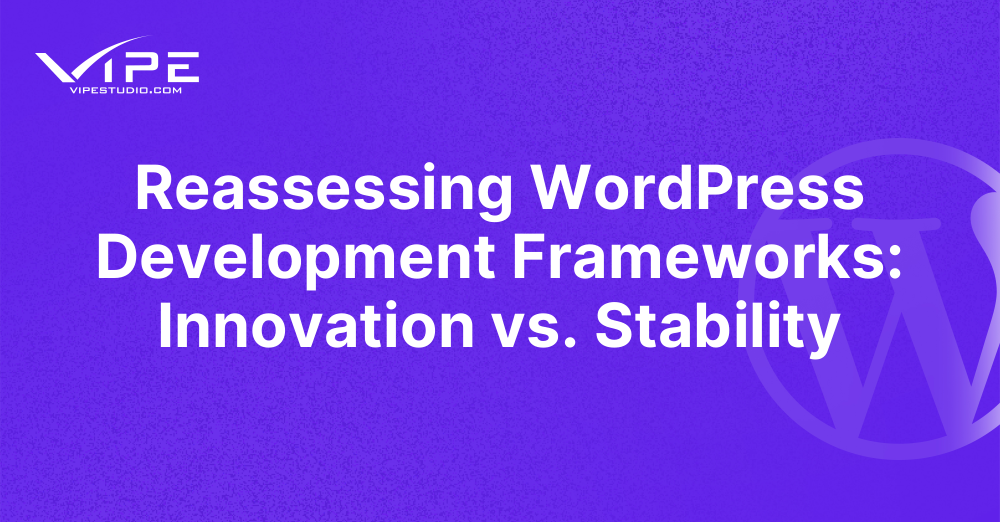 VIPE
VIPESTUDIO.COM

Reassessing WordPress Development Frameworks: Innovation vs. Stability